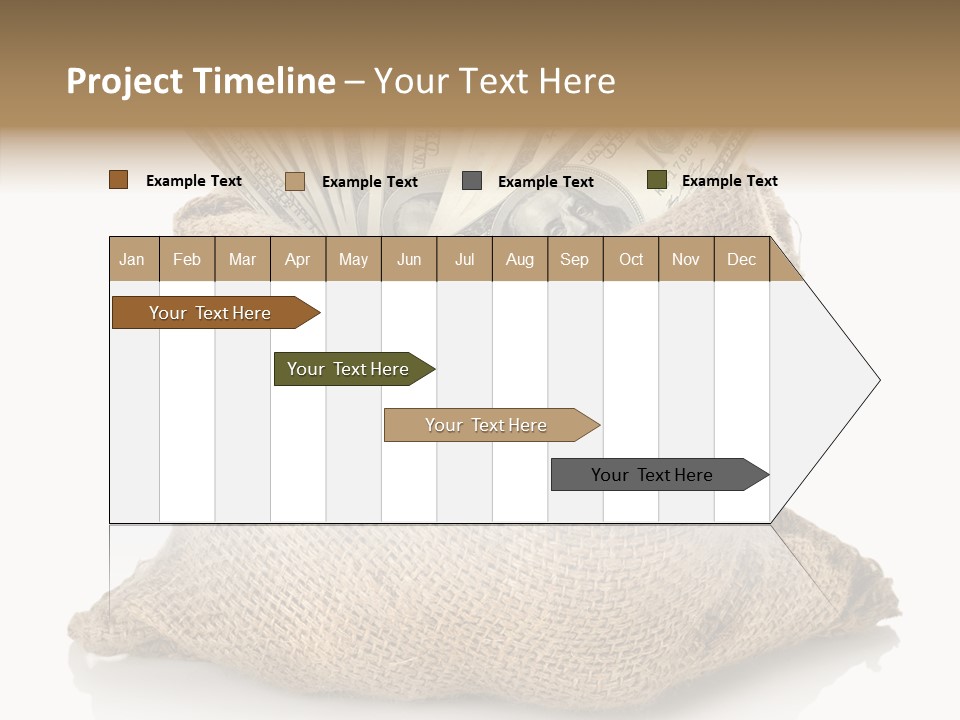 Project Timeline – Your Text Here

Example Text
Example Text
Example Text
Example Text

| Jan | Feb | Mar | Apr | May | Jun | Jul | Aug | Sep | Oct | Nov | Dec |
|---|---|---|---|---|---|---|---|---|---|---|---|

Your Text Here

Your Text Here

Your Text Here

Your Text Here